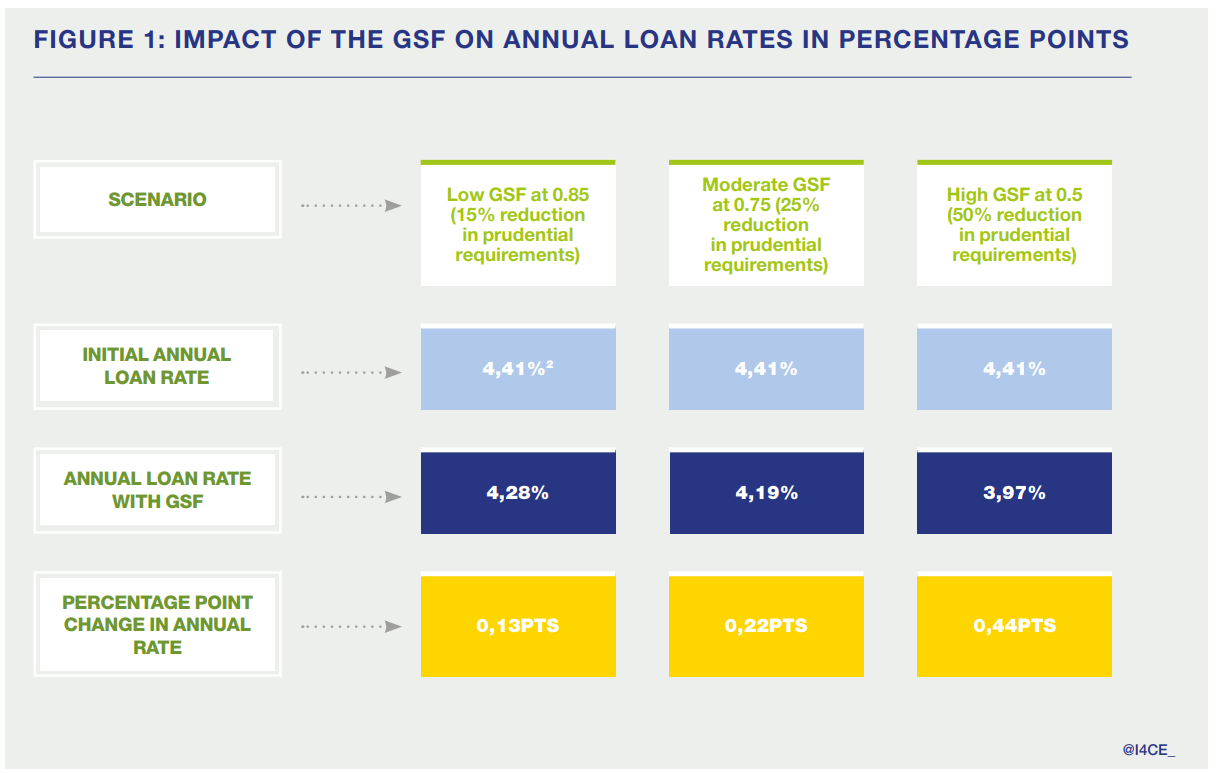 FIGURE 1: IMPACT OF THE GSF ON ANNUAL LOAN RATES IN PERCENTAGE POINTS

| SCENARIO | Low GSF at 0.85 (15% reduction in prudential requirements) | Moderate GSF at 0.75 (25% reduction in prudential requirements) | High GSF at 0.5 (50% reduction in prudential requirements) |
|---|---|---|---|
| INITIAL ANNUAL LOAN RATE | 4,41%$^2$ | 4,41% | 4,41% |
| ANNUAL LOAN RATE WITH GSF | 4,28% | 4,19% | 3,97% |
| PERCENTAGE POINT CHANGE IN ANNUAL RATE | 0,13PTS | 0,22PTS | 0,44PTS |

@I4CE_